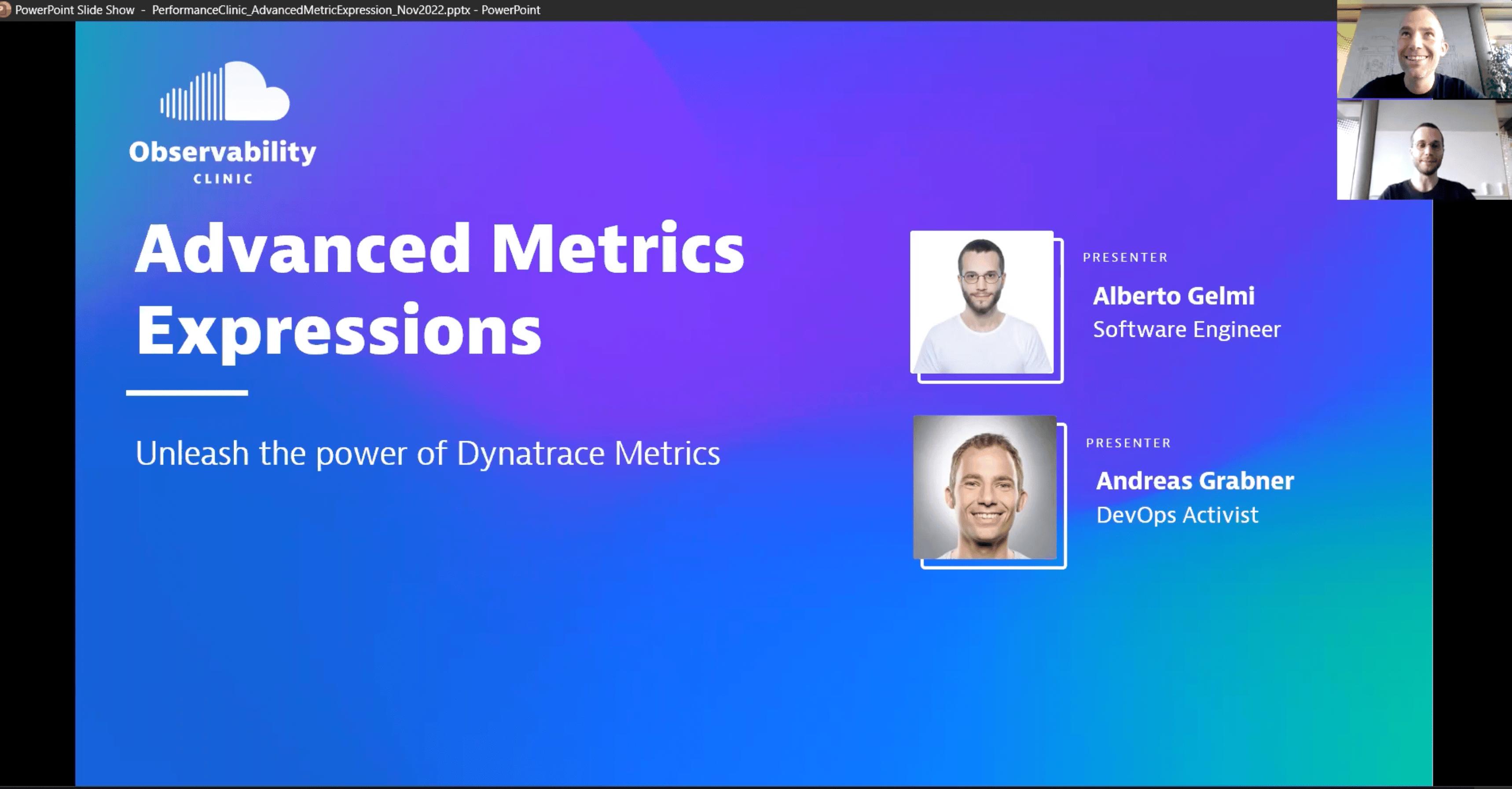 PowerPoint Slide Show - PerformanceClinic_AdvancedMetricExpression_Nov2022.pptx - PowerPoint

Observability
CLINIC

Advanced Metrics Expressions

Unleash the power of Dynatrace Metrics

PRESENTER
Alberto Gelmi
Software Engineer

PRESENTER
Andreas Grabner
DevOps Activist